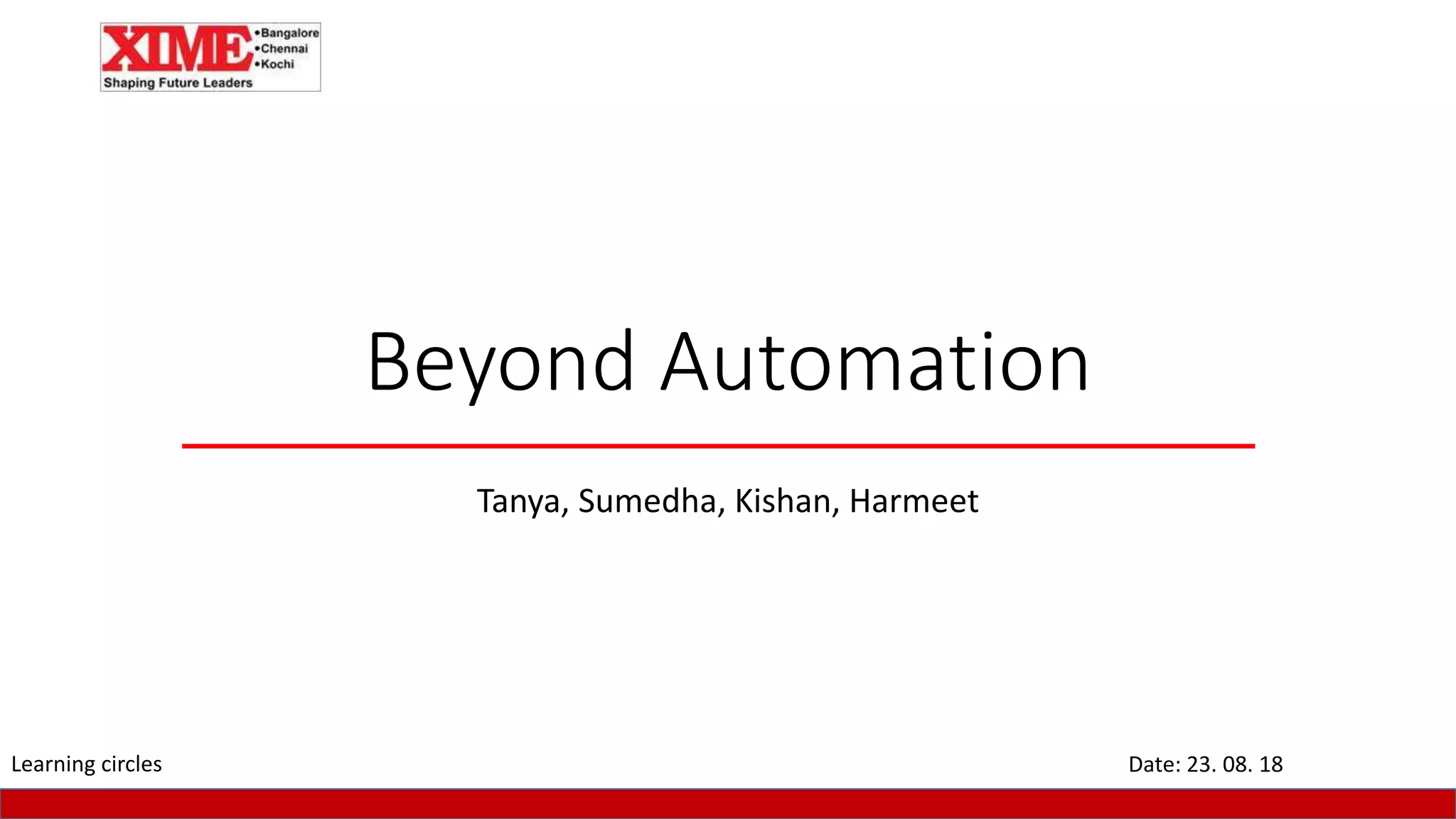 XIME
•Bangalore
•Chennai
•Kochi
Shaping Future Leaders

Beyond Automation

Tanya, Sumedha, Kishan, Harmeet

Learning circles

Date: 23. 08. 18